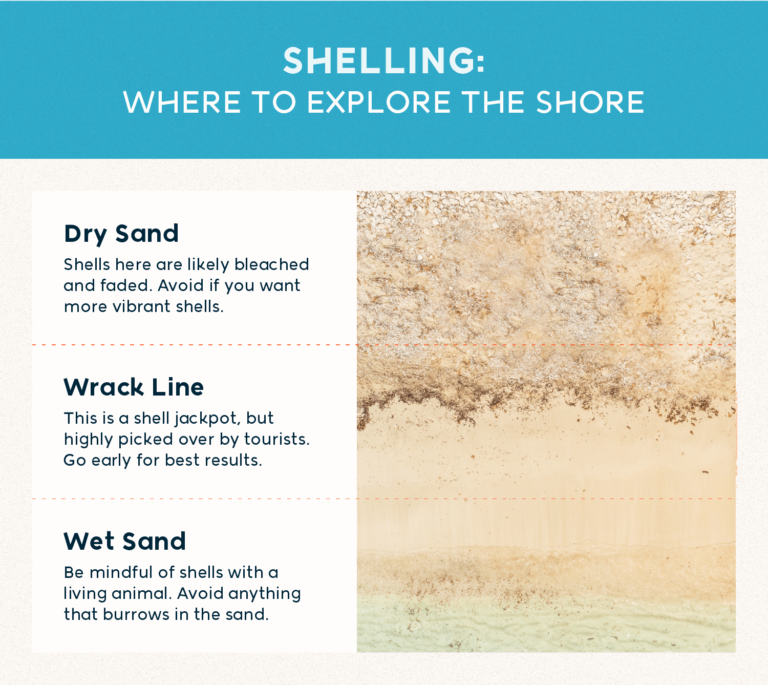 SHELLING:
WHERE TO EXPLORE THE SHORE

Dry Sand
Shells here are likely bleached and faded. Avoid if you want more vibrant shells.

Wrack Line
This is a shell jackpot, but highly picked over by tourists. Go early for best results.

Wet Sand
Be mindful of shells with a living animal. Avoid anything that burrows in the sand.